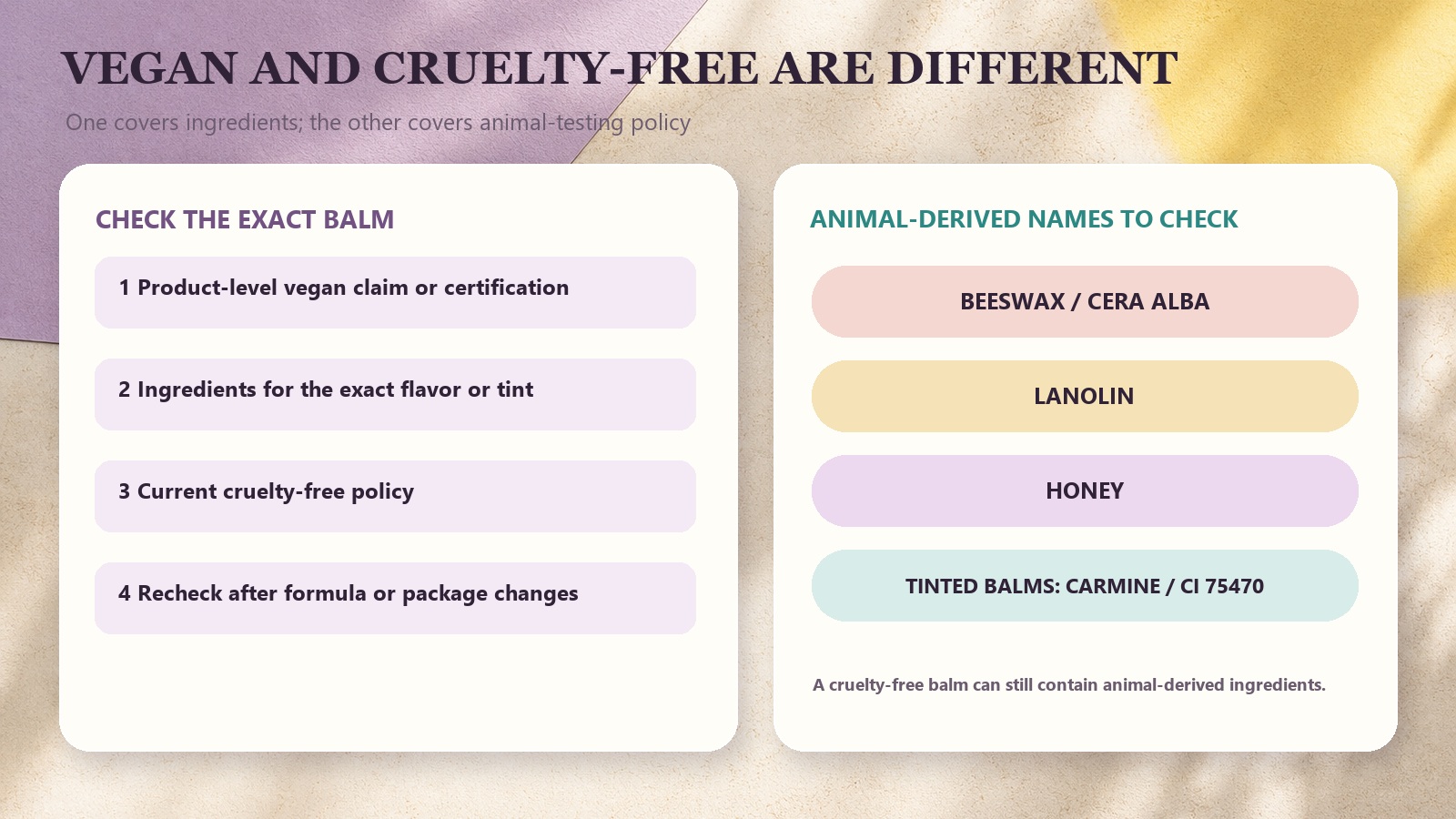 VEGAN AND CRUELTY-FREE ARE DIFFERENT

One covers ingredients; the other covers animal-testing policy

CHECK THE EXACT BALM

1 Product-level vegan claim or certification

2 Ingredients for the exact flavor or tint

3 Current cruelty-free policy

4 Recheck after formula or package changes

ANIMAL-DERIVED NAMES TO CHECK

BEESWAX / CERA ALBA

LANOLIN

HONEY

TINTED BALMS: CARMINE / CI 75470

A cruelty-free balm can still contain animal-derived ingredients.